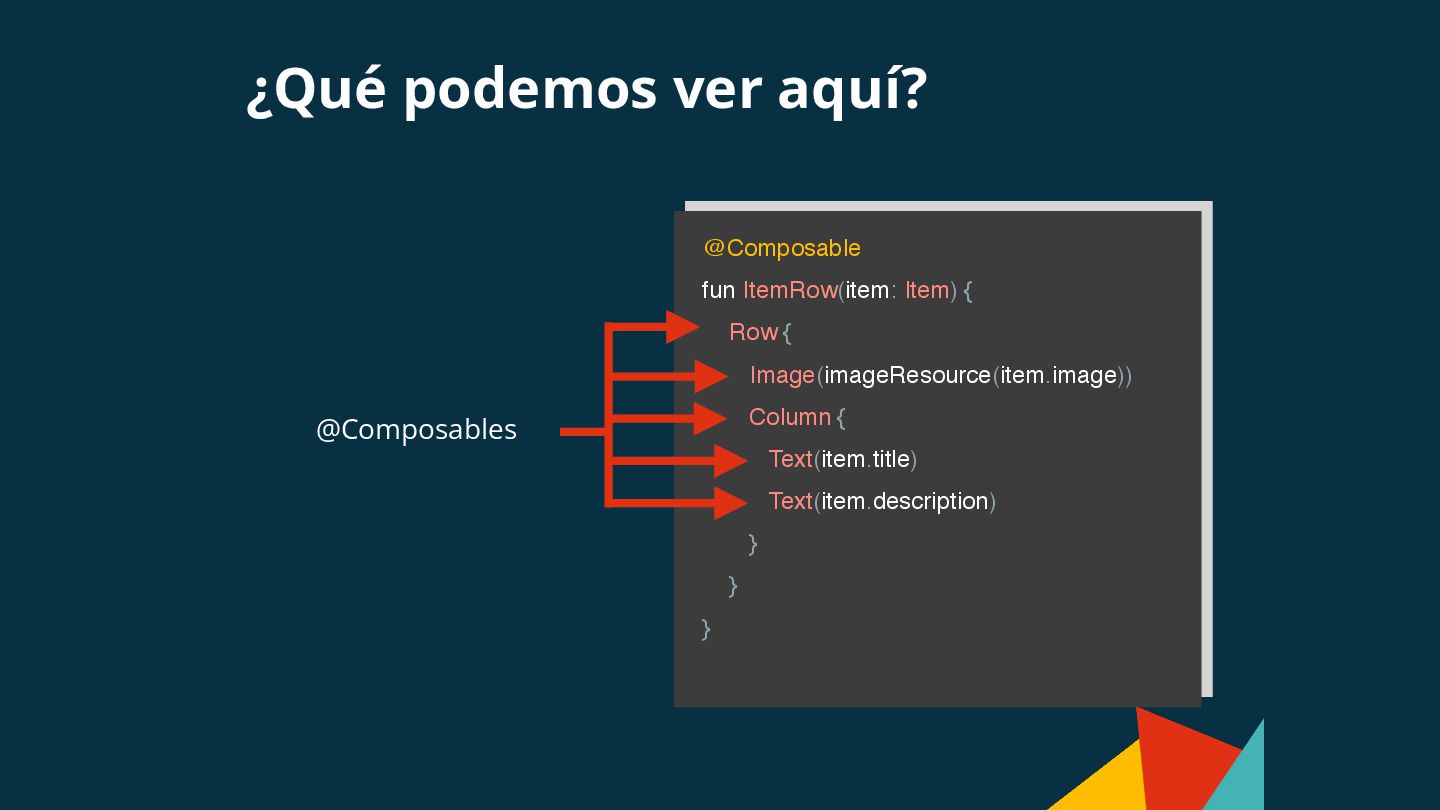 ¿Qué podemos ver aquí?

@Composables

@Composable
fun ItemRow(item: Item) {
Row {
Image(imageResource(item.image))
Column {
Text(item.title)
Text(item.description)
}
}
}